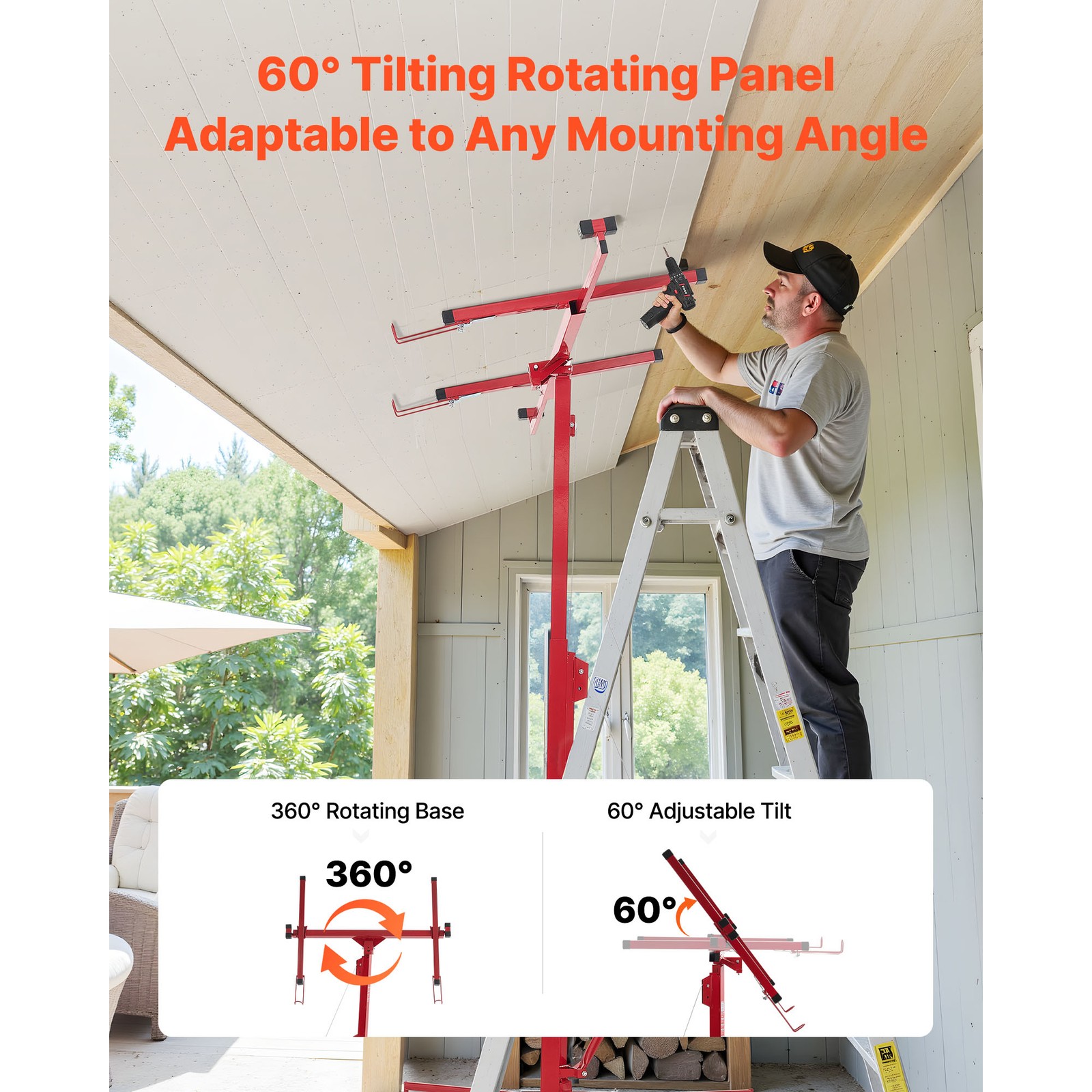 60° Tilting Rotating Panel
Adaptable to Any Mounting Angle

360° Rotating Base

360°

60° Adjustable Tilt

60°